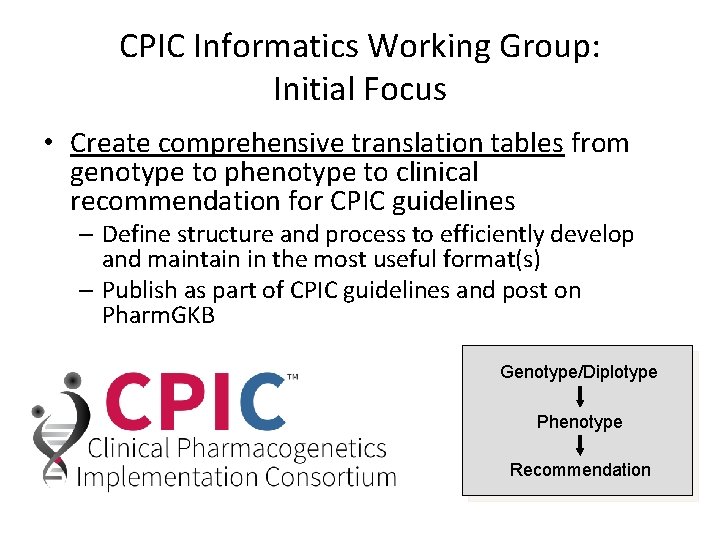 CPIC Informatics Working Group: Initial Focus

• Create comprehensive translation tables from genotype to phenotype to clinical recommendation for CPIC guidelines

– Define structure and process to efficiently develop and maintain in the most useful format(s)

– Publish as part of CPIC guidelines and post on PharmGKB

CPIC™
Clinical Pharmacogenetics Implementation Consortium

Genotype/Diplotype
Phenotype
Recommendation